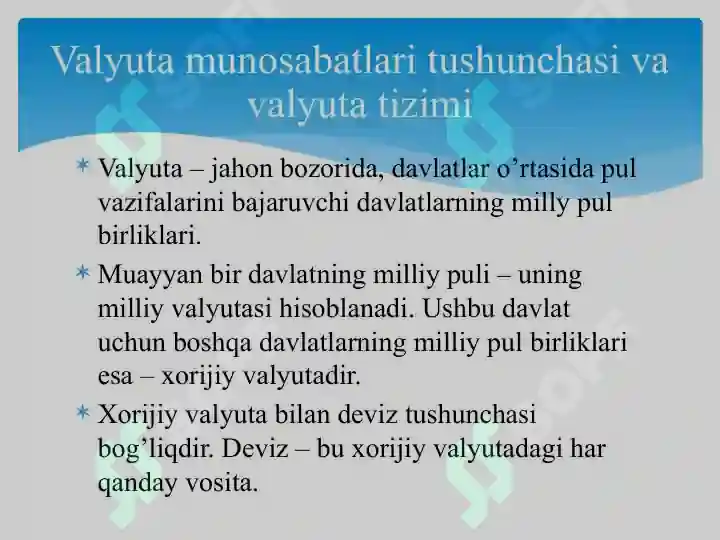 Valyuta munosabatlari tushunchasi va valyuta tizimi

* Valyuta – jahon bozorida, davlatlar o’rtasida pul vazifalarini bajaruvchi davlatlarning milly pul birliklari.

* Muayyan bir davlatning milliy puli – uning milliy valyutasi hisoblanadi. Ushbu davlat uchun boshqa davlatlarning milliy pul birliklari esa – xorijiy valyutadir.

* Xorijiy valyuta bilan deviz tushunchasi bog’liqdir. Deviz – bu xorijiy valyutadagi har qanday vosita.